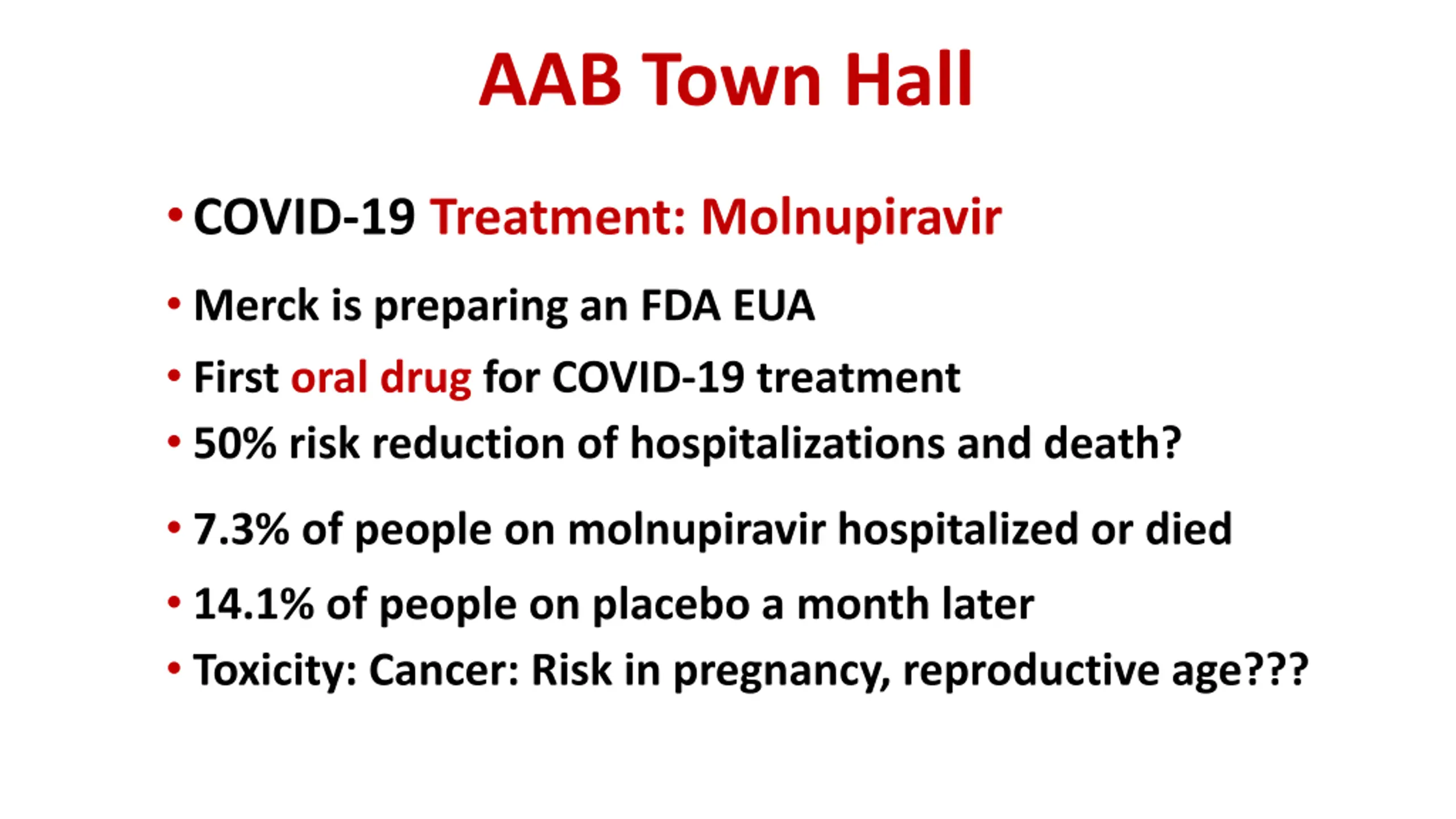 AAB Town Hall

• COVID-19 Treatment: Molnupiravir

• Merck is preparing an FDA EUA

• First oral drug for COVID-19 treatment

• 50% risk reduction of hospitalizations and death?

• 7.3% of people on molnupiravir hospitalized or died

• 14.1% of people on placebo a month later

• Toxicity: Cancer: Risk in pregnancy, reproductive age???